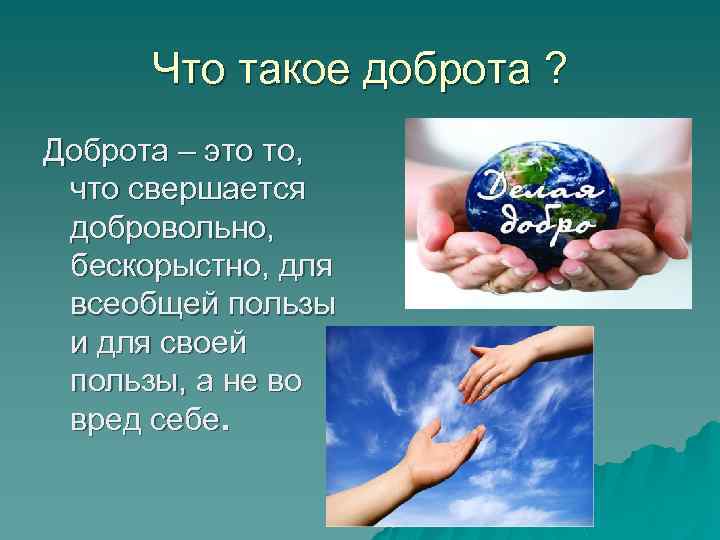 Что такое доброта ?

Доброта – это то, что свершается добровольно, бескорыстно, для всеобщей пользы и для своей пользы, а не во вред себе.

Делая добро